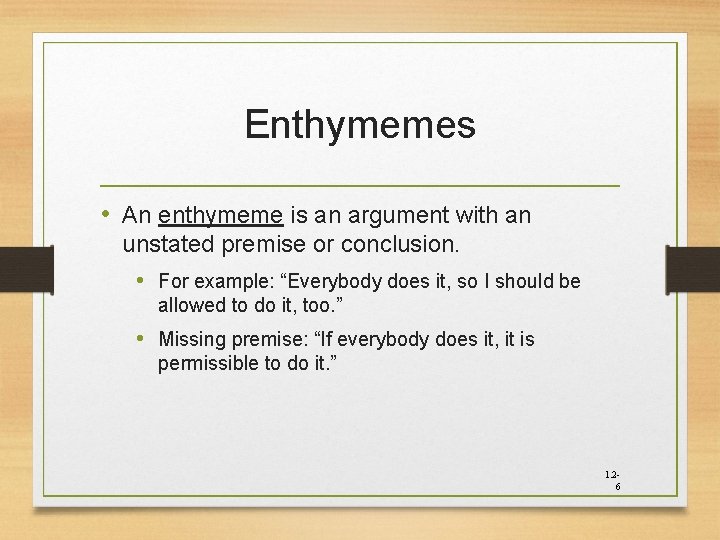 Enthymemes

• An enthymeme is an argument with an unstated premise or conclusion.

• For example: “Everybody does it, so I should be allowed to do it, too.”

• Missing premise: “If everybody does it, it is permissible to do it.”

12-6